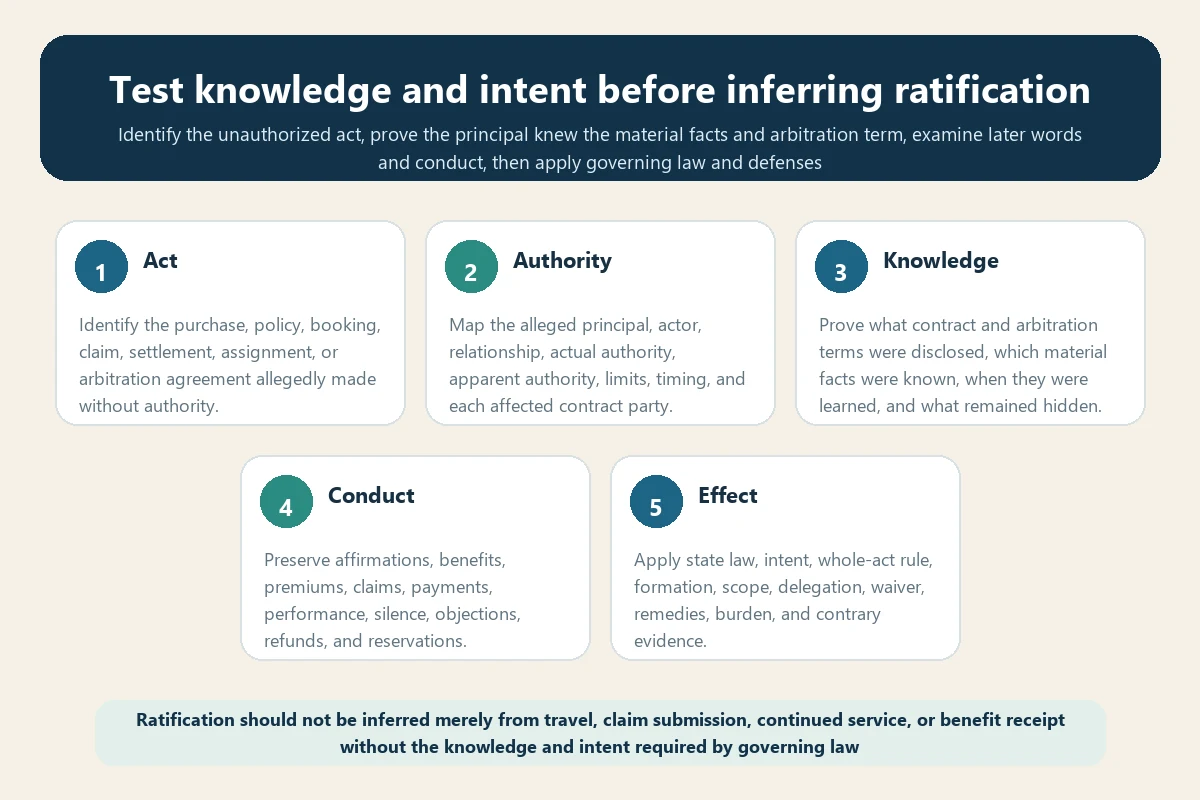 Test knowledge and intent before inferring ratification

Identify the unauthorized act, prove the principal knew the material facts and arbitration term, examine later words and conduct, then apply governing law and defenses

1 Act

Identify the purchase, policy, booking, claim, settlement, assignment, or arbitration agreement allegedly made without authority.

2 Authority

Map the alleged principal, actor, relationship, actual authority, apparent authority, limits, timing, and each affected contract party.

3 Knowledge

Prove what contract and arbitration terms were disclosed, which material facts were known, when they were learned, and what remained hidden.

4 Conduct

Preserve affirmations, benefits, premiums, claims, payments, performance, silence, objections, refunds, and reservations.

5 Effect

Apply state law, intent, whole-act rule, formation, scope, delegation, waiver, remedies, burden, and contrary evidence.

Ratification should not be inferred merely from travel, claim submission, continued service, or benefit receipt without the knowledge and intent required by governing law